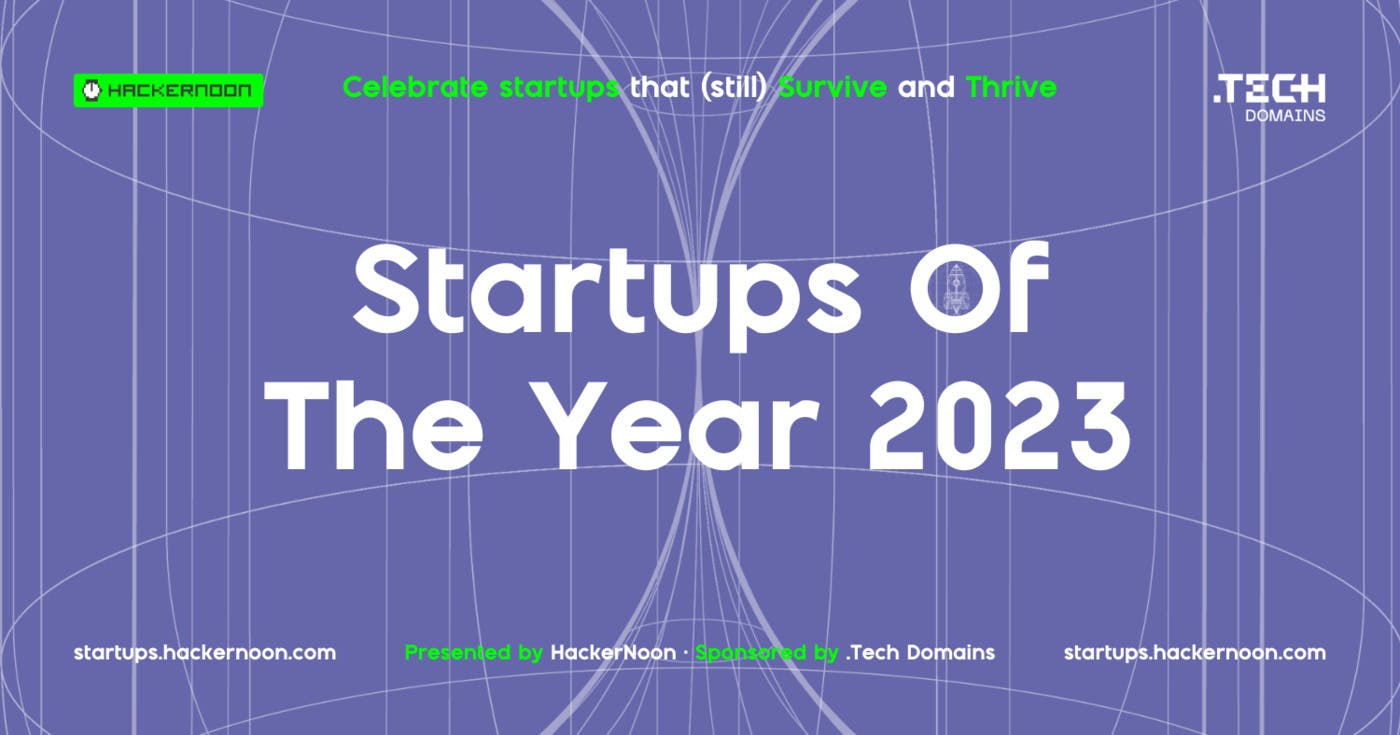 HACKERNOON

Celebrate startups that (still) Survive and Thrive

.TECH
DOMAINS

Startups Of The Year 2023

startups.hackernoon.com

Presented by HackerNoon · Sponsored by .Tech Domains

startups.hackernoon.com